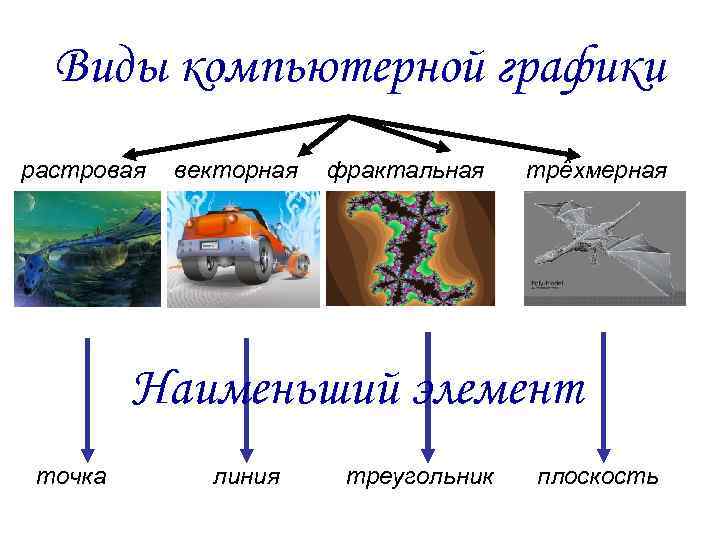 Виды компьютерной графики

растровая векторная фрактальная трёхмерная

Наименьший элемент

точка линия треугольник плоскость